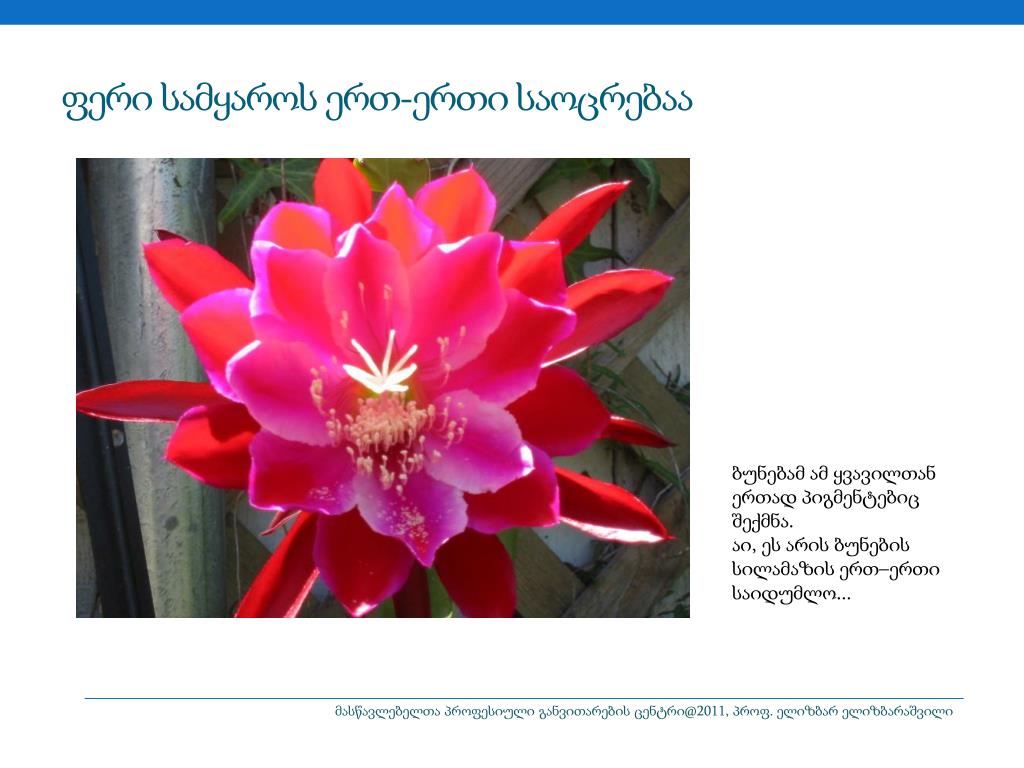 ფერი სამყაროს ერთ-ერთი საოცრებაა

ბუნებამ ამ ყვავილთან ერთად პიგმენტებიც შექმნა.
აი, ეს არის ბუნების სილამაზის ერთ–ერთი საიდუმლო...

მასწავლებელთა პროფესიული განვითარების ცენტრი@2011, პროფ. ელიზბარ ელიზბარაშვილი